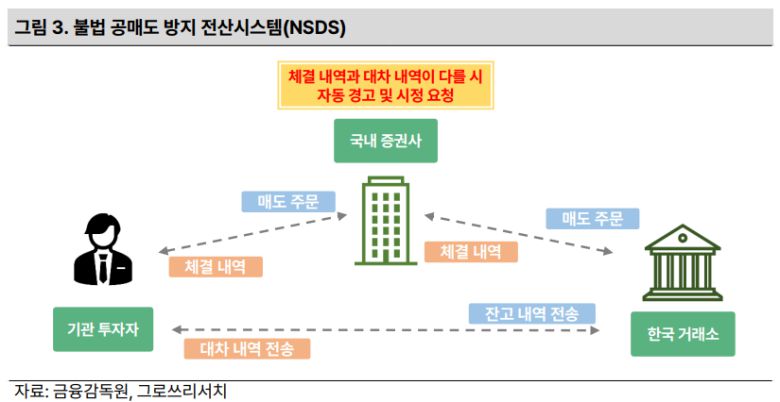 그림 3. 불법 공매도 방지 전산시스템(NSDS)

체결 내역과 대차 내역이 다를 시
자동 경고 및 시정 요청

국내 증권사

매도 주문

체결 내역

매도 주문

체결 내역

기관 투자자

잔고 내역 전송

대차 내역 전송

한국 거래소

자료: 금융감독원, 그로쓰리서치